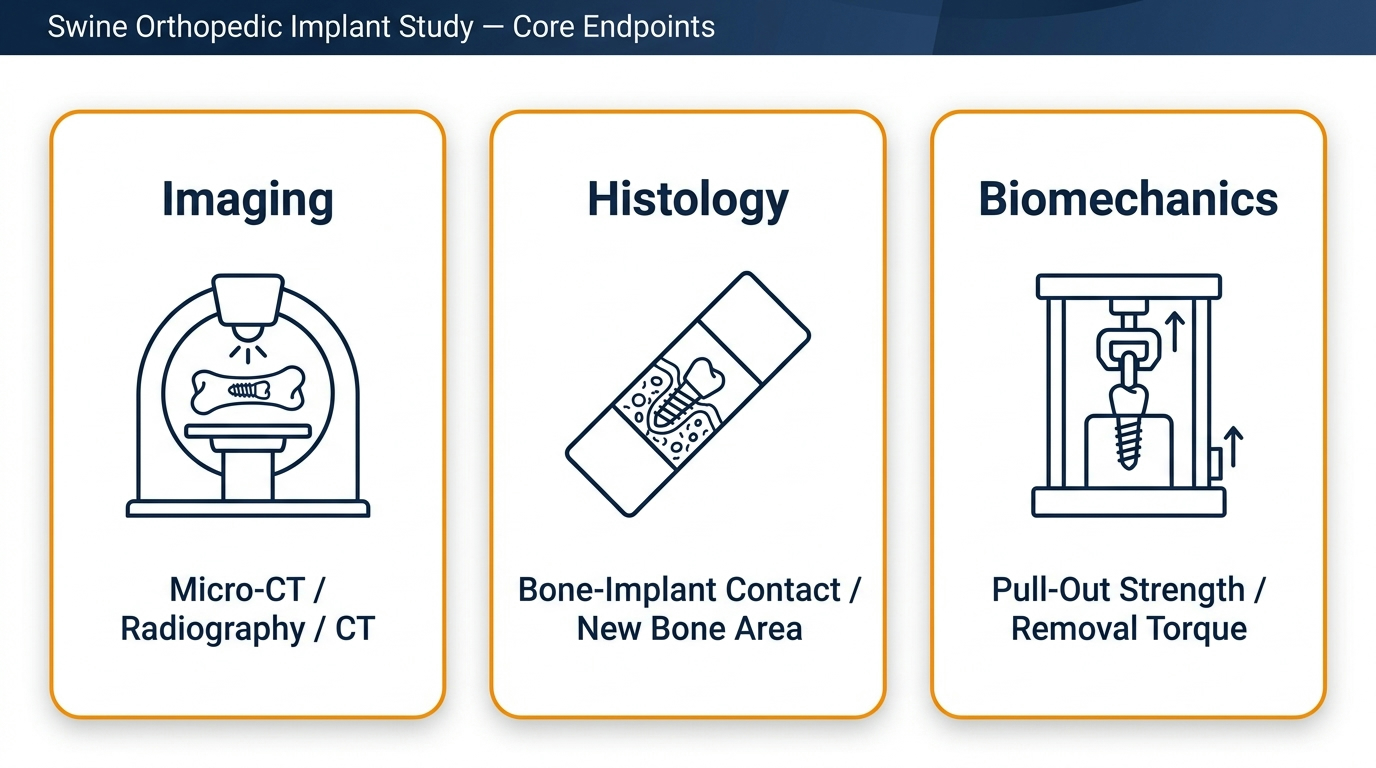 Swine Orthopedic Implant Study — Core Endpoints

Imaging

Micro-CT / Radiography / CT

Histology

Bone-Implant Contact / New Bone Area

Biomechanics

Pull-Out Strength / Removal Torque